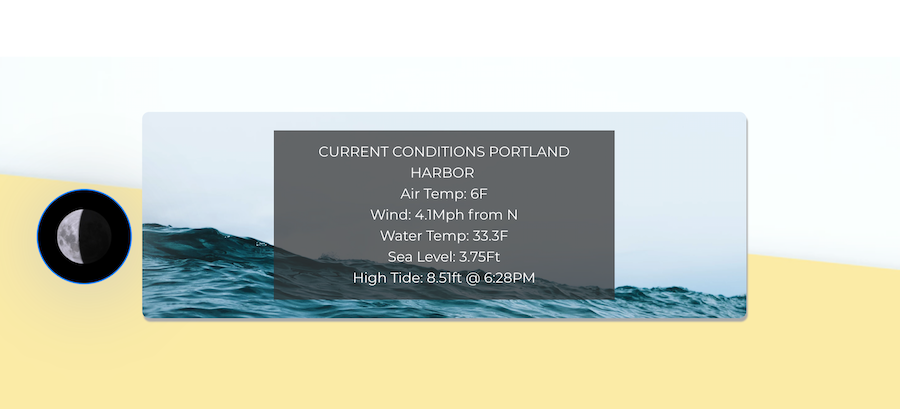 CURRENT CONDITIONS PORTLAND HARBOR
Air Temp: 6F
Wind: 4.1Mph from N
Water Temp: 33.3F
Sea Level: 3.75Ft
High Tide: 8.51ft @ 6:28PM